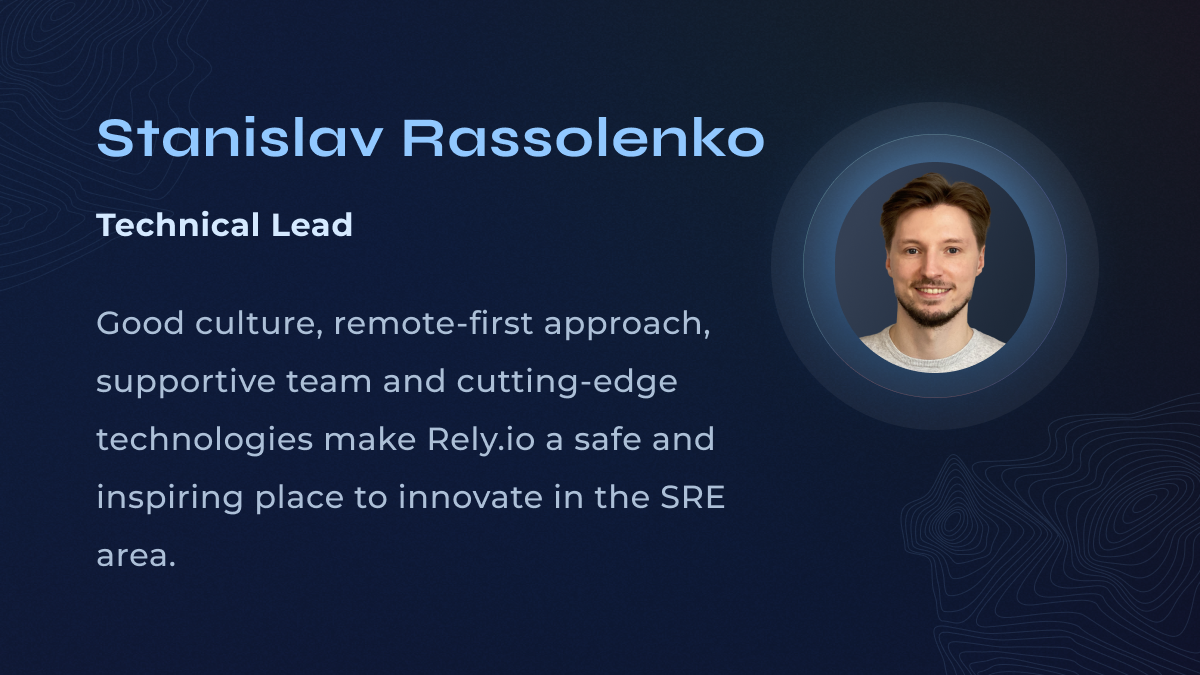 Stanislav Rassolenko

Technical Lead

Good culture, remote-first approach, supportive team and cutting-edge technologies make Rely.io a safe and inspiring place to innovate in the SRE area.